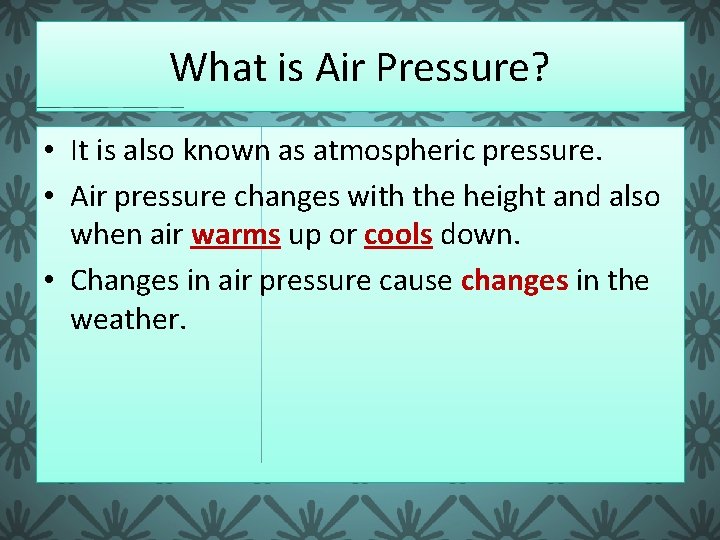 What is Air Pressure?

• It is also known as atmospheric pressure.
• Air pressure changes with the height and also when air warms up or cools down.
• Changes in air pressure cause changes in the weather.